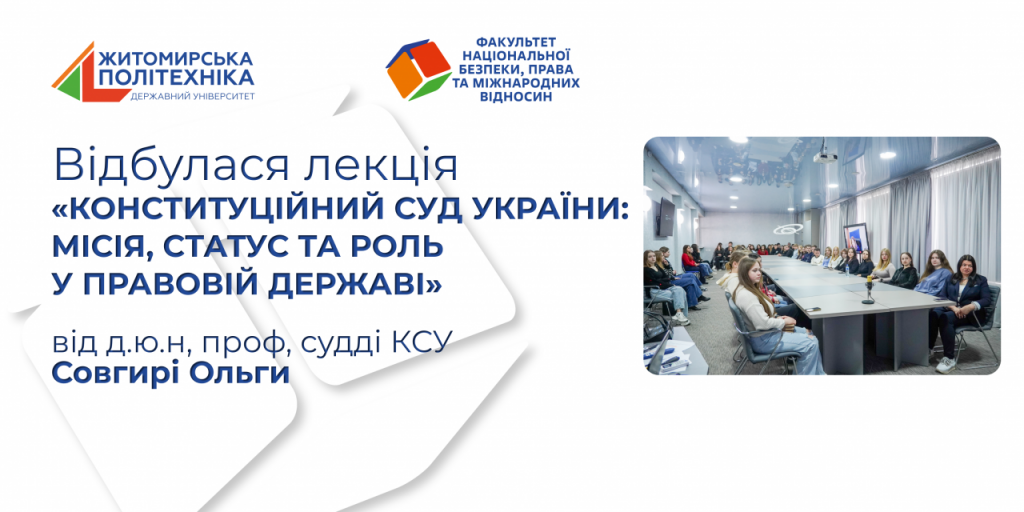 ЖИТОМИРСЬКА ПОЛІТЕХНІКА
ДЕРЖАВНИЙ УНІВЕРСИТЕТ

ФАКУЛЬТЕТ НАЦІОНАЛЬНОЇ БЕЗПЕКИ, ПРАВА ТА МІЖНАРОДНИХ ВІДНОСИН

Відбулася лекція
«КОНСТИТУЦІЙНИЙ СУД УКРАЇНИ: МІСІЯ, СТАТУС ТА РОЛЬ У ПРАВОВІЙ ДЕРЖАВІ»

від д.ю.н, проф, судді КСУ
Совгирі Ольги